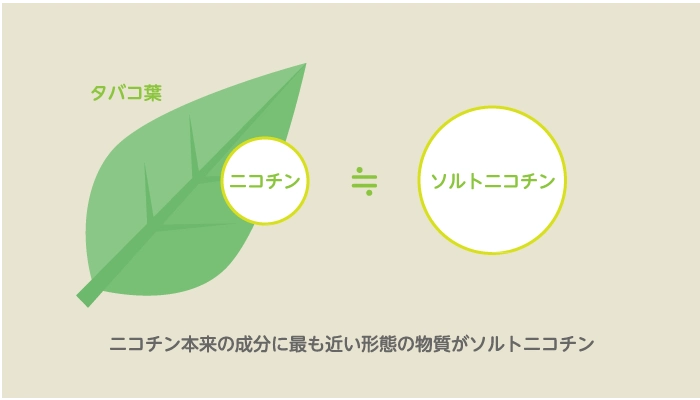 タバコ葉

ニコチン

≒

ソルトニコチン

ニコチン本来の成分に最も近い形態の物質がソルトニコチン